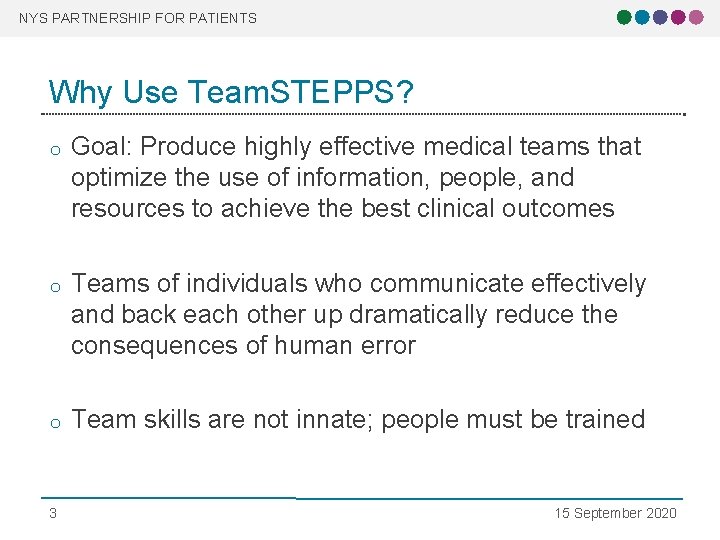 NYS PARTNERSHIP FOR PATIENTS

Why Use TeamSTEPPS?

o Goal: Produce highly effective medical teams that optimize the use of information, people, and resources to achieve the best clinical outcomes

o Teams of individuals who communicate effectively and back each other up dramatically reduce the consequences of human error

o Team skills are not innate; people must be trained

3

15 September 2020